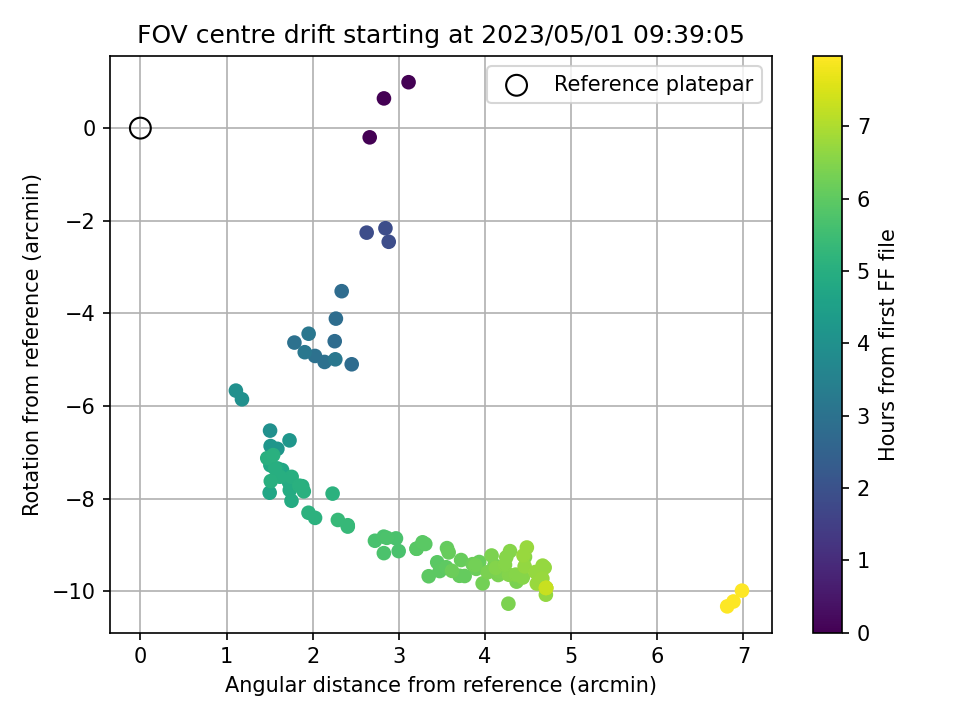 FOV centre drift starting at 2023/05/01 09:39:05

Reference platepar

Rotation from reference (arcmin)

0
−2
−4
−6
−8
−10

0 1 2 3 4 5 6 7

Angular distance from reference (arcmin)

Hours from first FF file

0
1
2
3
4
5
6
7